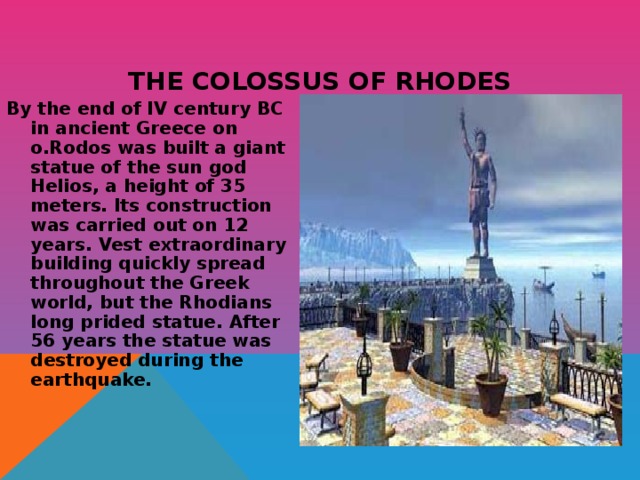 THE COLOSSUS OF RHODES

By the end of IV century BC in ancient Greece on o.Rodos was built a giant statue of the sun god Helios, a height of 35 meters. Its construction was carried out on 12 years. Vest extraordinary building quickly spread throughout the Greek world, but the Rhodians long prided statue. After 56 years the statue was destroyed during the earthquake.